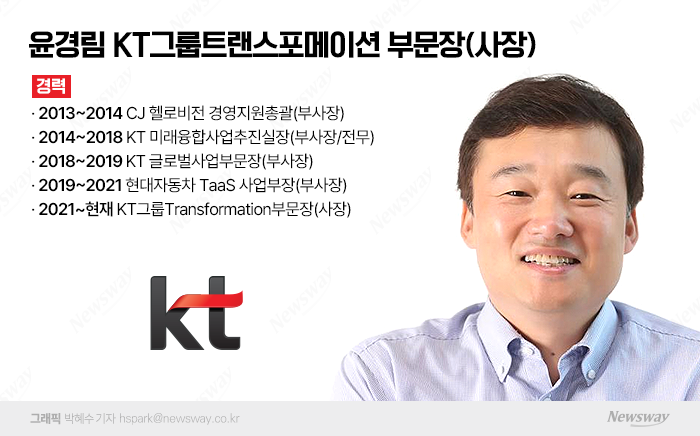 윤경림 KT그룹트랜스포메이션 부문장(사장)

경력

· 2013~2014 CJ 헬로비전 경영지원총괄(부사장)
· 2014~2018 KT 미래융합사업추진실장(부사장/전무)
· 2018~2019 KT 글로벌사업부문장(부사장)
· 2019~2021 현대자동차 TaaS 사업부장(부사장)
· 2021~현재 KT그룹Transformation부문장(사장)

kt

그래픽 박혜수 기자 hspark@newsway.co.kr

Newsway